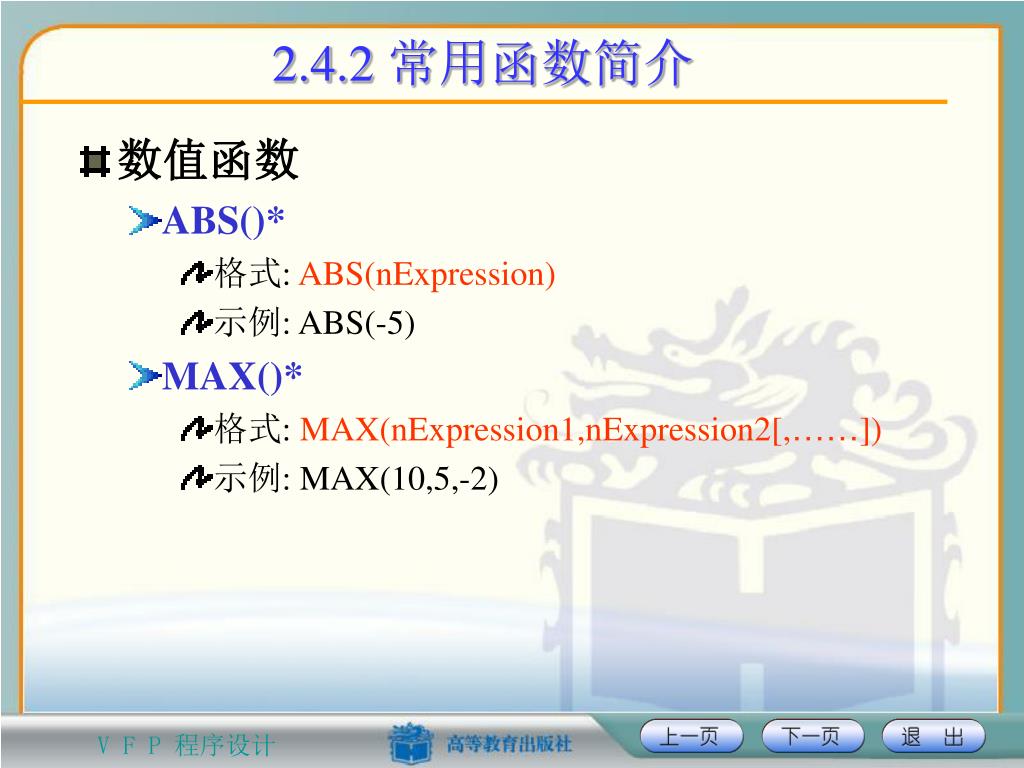 2.4.2 常用函数简介

数值函数

ABS()*

格式: ABS(nExpression)

示例: ABS(-5)

MAX()*

格式: MAX(nExpression1,nExpression2[,……])

示例: MAX(10,5,-2)

V F P 程序设计

高等教育出版社

上一页 下一页 退 出